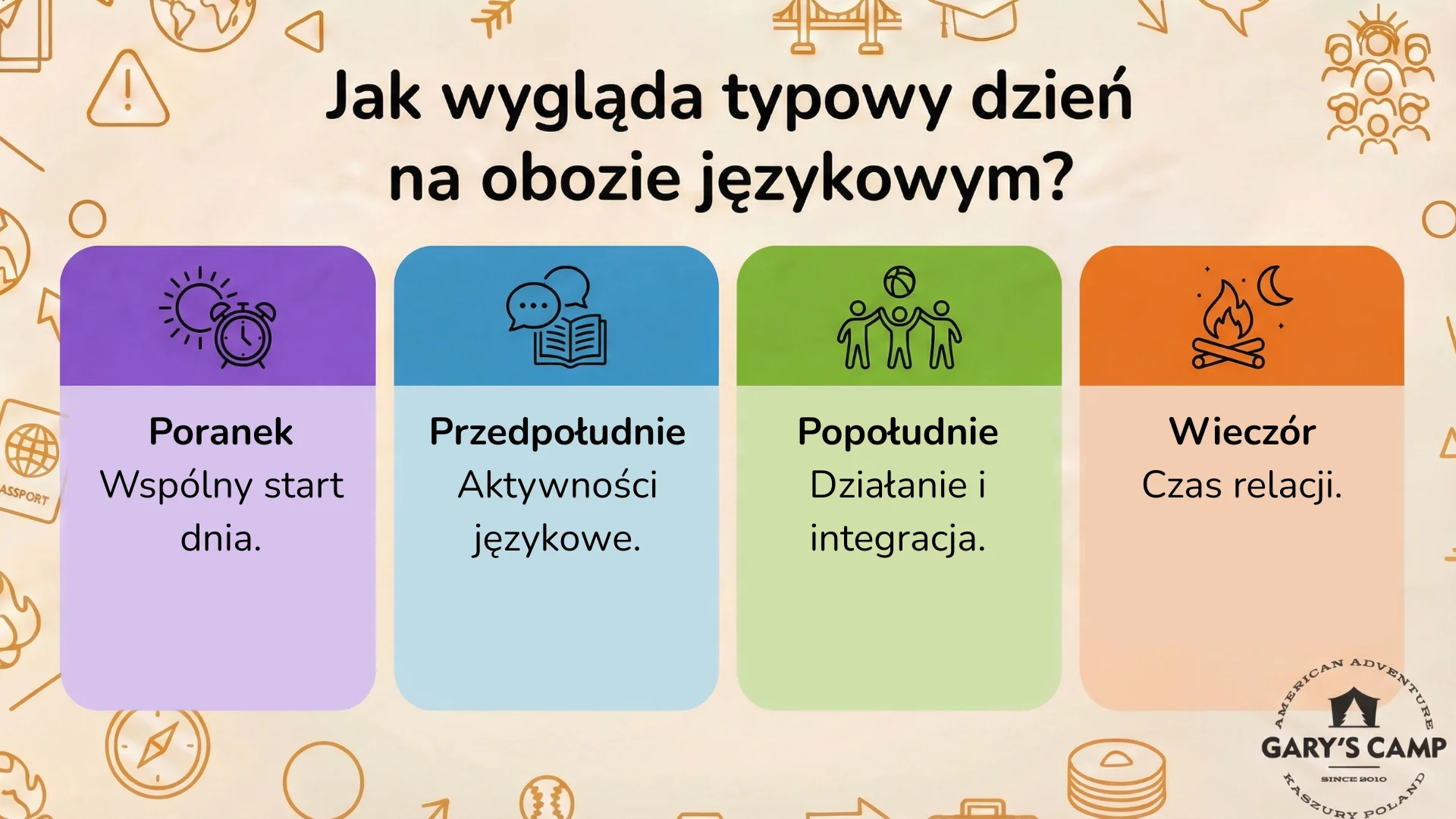 Jak wygląda typowy dzień na obozie językowym?

Poranek
Wspólny start dnia.

Przedpołudnie
Aktywności językowe.

Popołudnie
Działanie i integracja.

Wieczór
Czas relacji.

ASSPORT

AMERICAN ADVENTURE
GARY'S CAMP
SINCE 2010
KASZURY POLAND